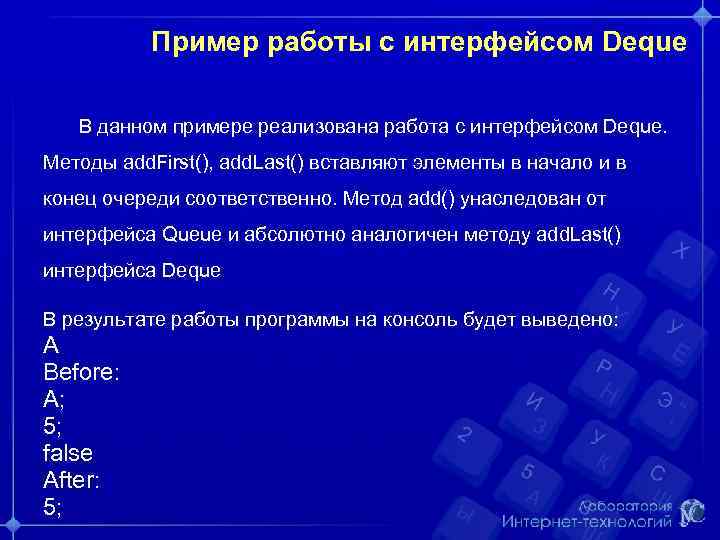 Пример работы с интерфейсом Deque

В данном примере реализована работа с интерфейсом Deque. Методы addFirst(), addLast() вставляют элементы в начало и в конец очереди соответственно. Метод add() унаследован от интерфейса Queue и абсолютно аналогичен методу addLast() интерфейса Deque

В результате работы программы на консоль будет выведено:
A
Before:
A;
5;
false
After:
5;

Лаборатория
Интернет-технологий